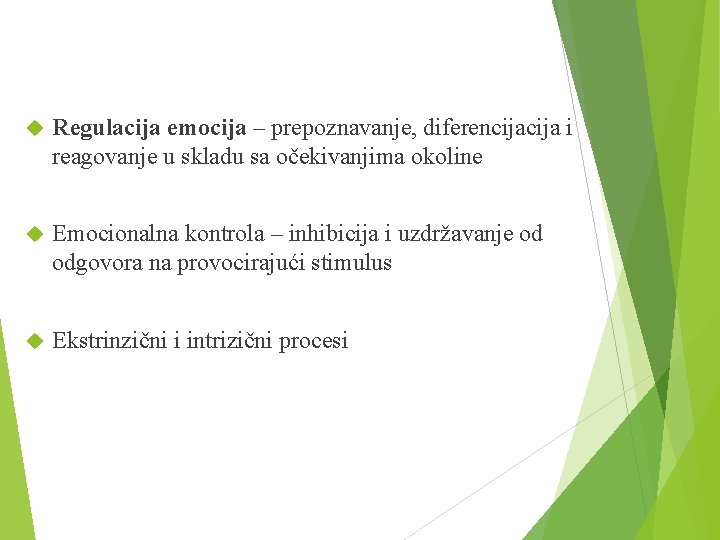 Regulacija emocija – prepoznavanje, diferencijacija i reagovanje u skladu sa očekivanjima okoline

Emocionalna kontrola – inhibicija i uzdržavanje od odgovora na provocirajući stimulus

Ekstrinzični i intrizični procesi